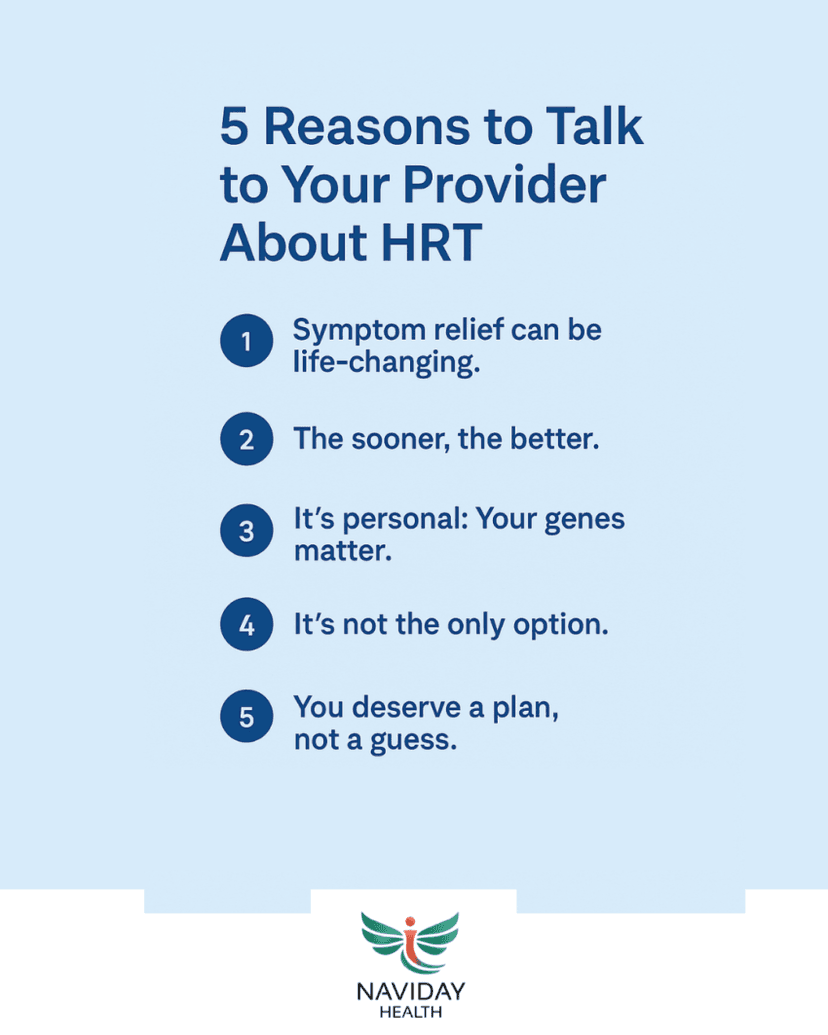 5 Reasons to Talk to Your Provider About HRT

1 Symptom relief can be life-changing.

2 The sooner, the better.

3 It's personal: Your genes matter.

4 It's not the only option.

5 You deserve a plan, not a guess.

NAVIDAY
HEALTH